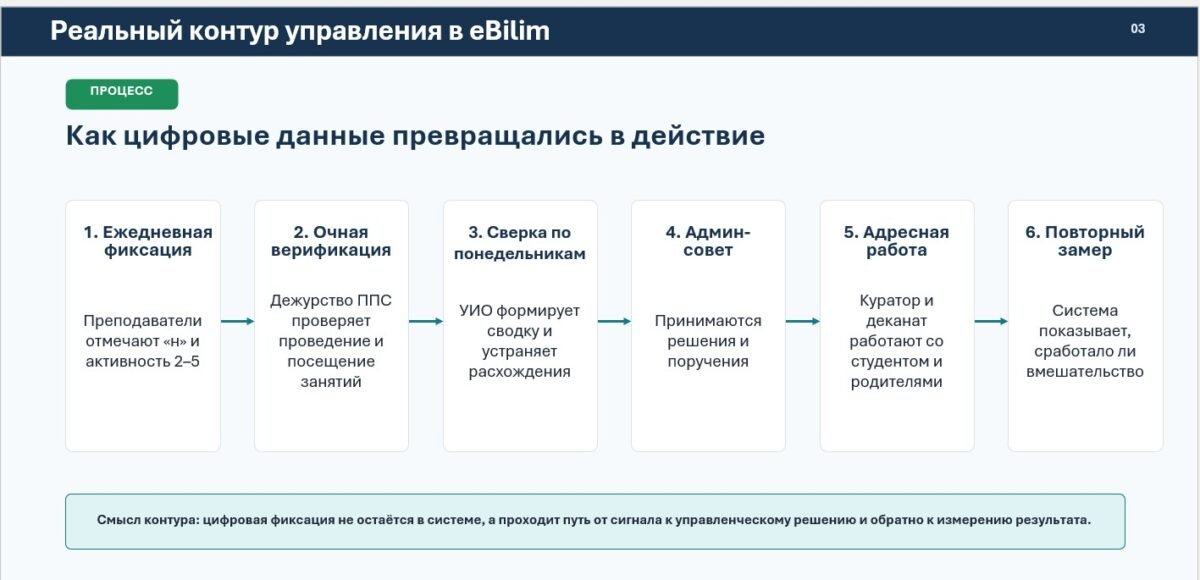 Реальный контур управления в eBilim

03

ПРОЦЕСС

Как цифровые данные превращались в действие

1. Ежедневная фиксация

Преподаватели отмечают «н» и активность 2–5

2. Очная верификация

Дежурство ППС проверяет проведение и посещение занятий

3. Сверка по понедельникам

УИО формирует сводку и устраняет расхождения

4. Админ-совет

Принимаются решения и поручения

5. Адресная работа

Куратор и деканат работают со студентом и родителями

6. Повторный замер

Система показывает, сработало ли вмешательство

Смысл контура: цифровая фиксация не остаётся в системе, а проходит путь от сигнала к управленческому решению и обратно к измерению результата.